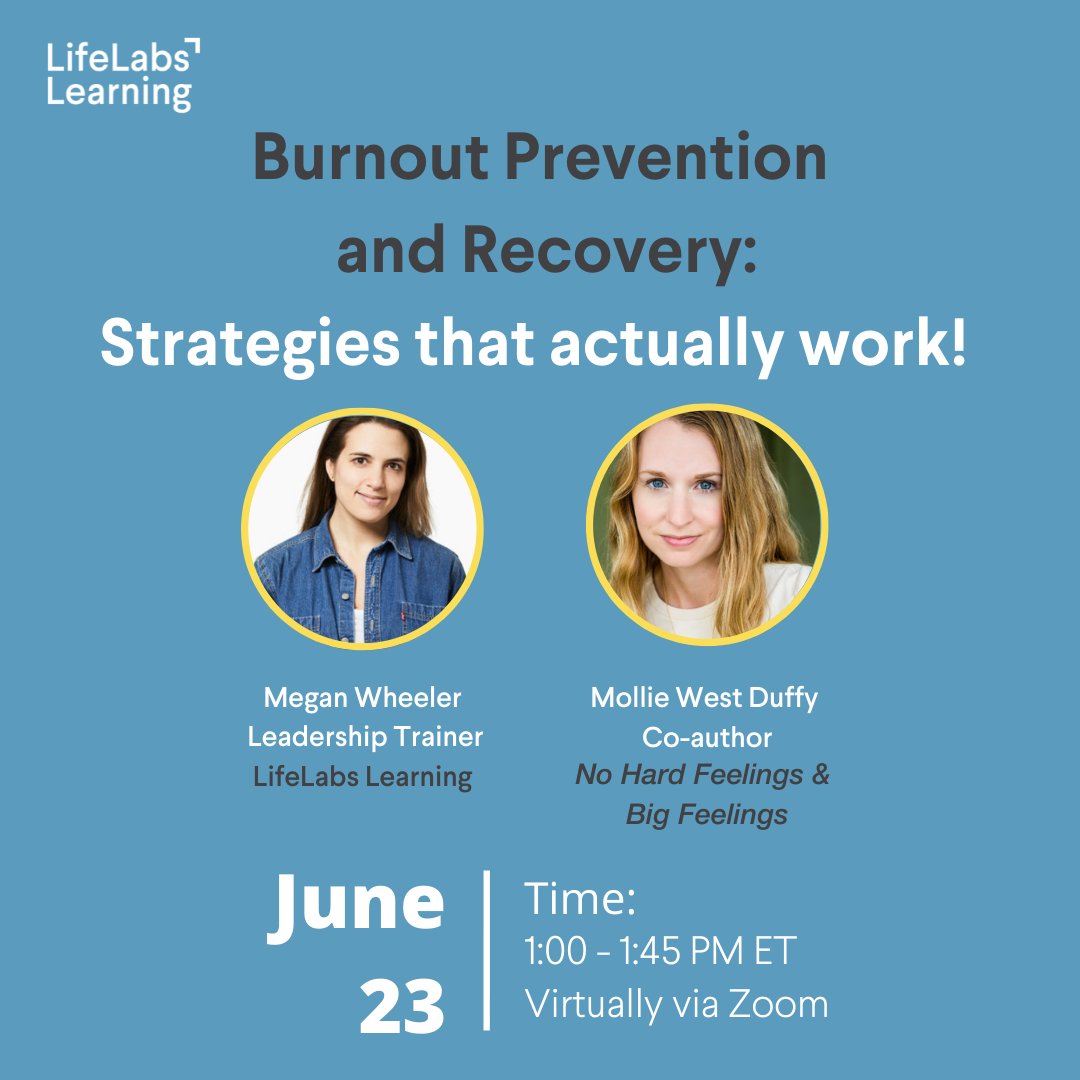 LifeLabs Learning

Burnout Prevention and Recovery:
Strategies that actually work!

Megan Wheeler
Leadership Trainer
LifeLabs Learning

Mollie West Duffy
Co-author
No Hard Feelings & Big Feelings

June 23

Time:
1:00 - 1:45 PM ET
Virtually via Zoom